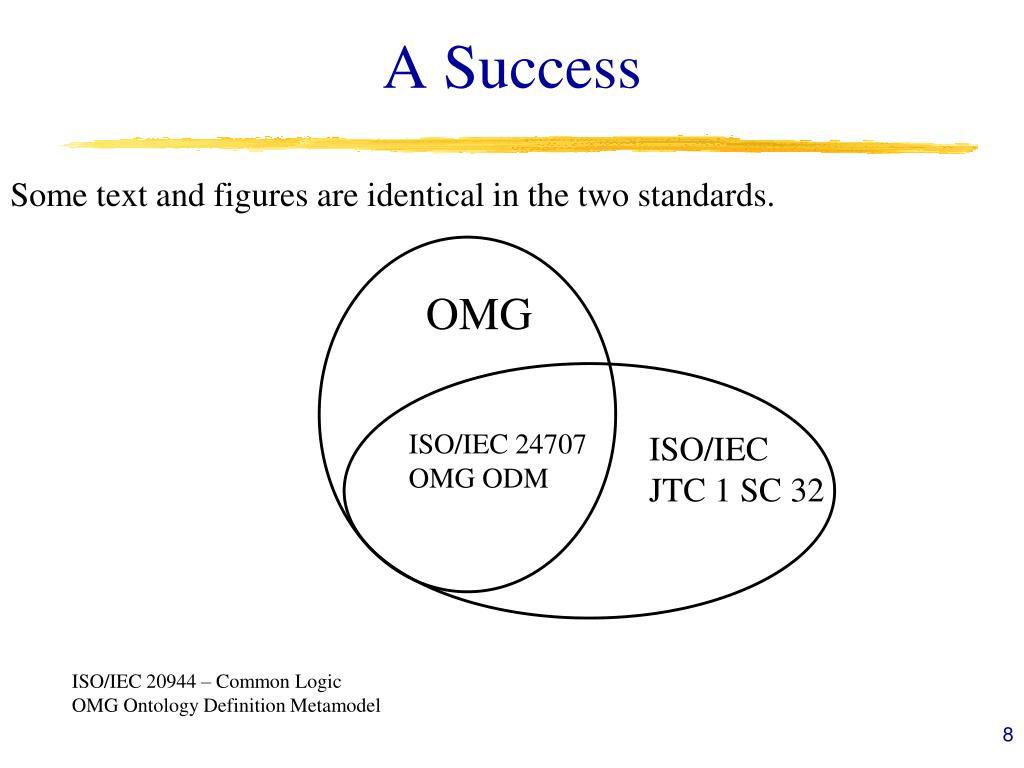 A Success

Some text and figures are identical in the two standards.

OMG

ISO/IEC 24707
OMG ODM

ISO/IEC
JTC 1 SC 32

ISO/IEC 20944 – Common Logic
OMG Ontology Definition Metamodel

8